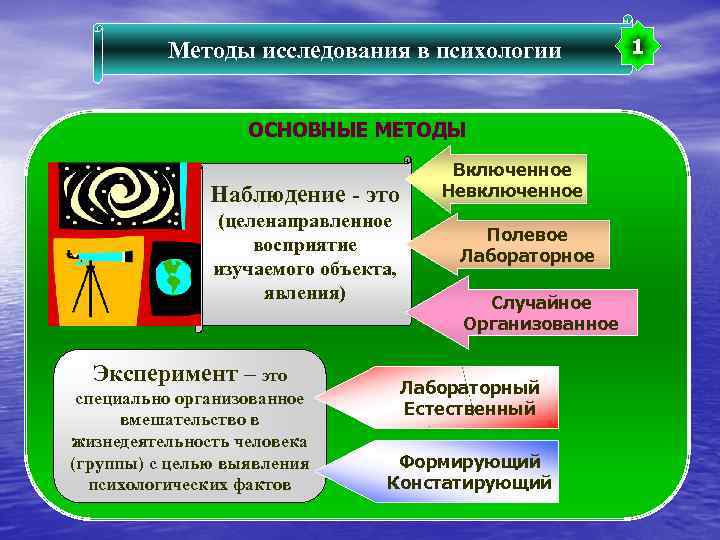 Методы исследования в психологии

1

ОСНОВНЫЕ МЕТОДЫ

Наблюдение - это (целенаправленное восприятие изучаемого объекта, явления)

Включенное
Невключенное

Полевое
Лабораторное

Случайное
Организованное

Эксперимент – это специально организованное вмешательство в жизнедеятельность человека (группы) с целью выявления психологических фактов

Лабораторный
Естественный

Формирующий
Констатирующий